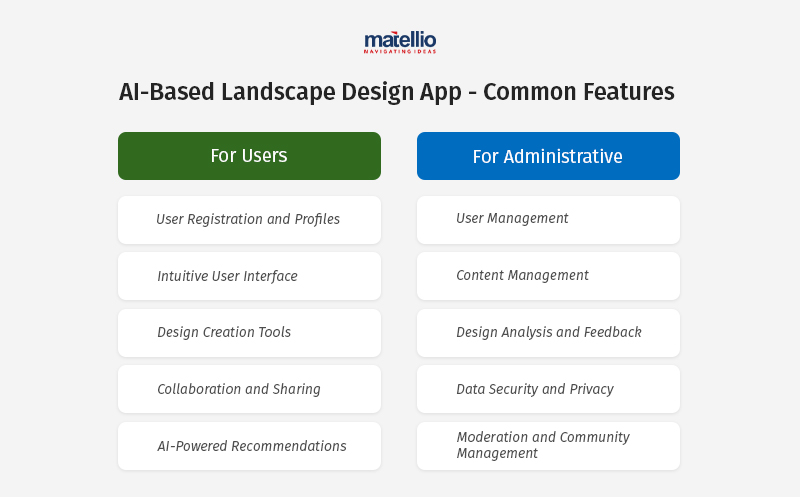 matellio
NAVIGATING IDEAS

AI-Based Landscape Design App - Common Features

For Users

User Registration and Profiles

Intuitive User Interface

Design Creation Tools

Collaboration and Sharing

AI-Powered Recommendations

For Administrative

User Management

Content Management

Design Analysis and Feedback

Data Security and Privacy

Moderation and Community Management